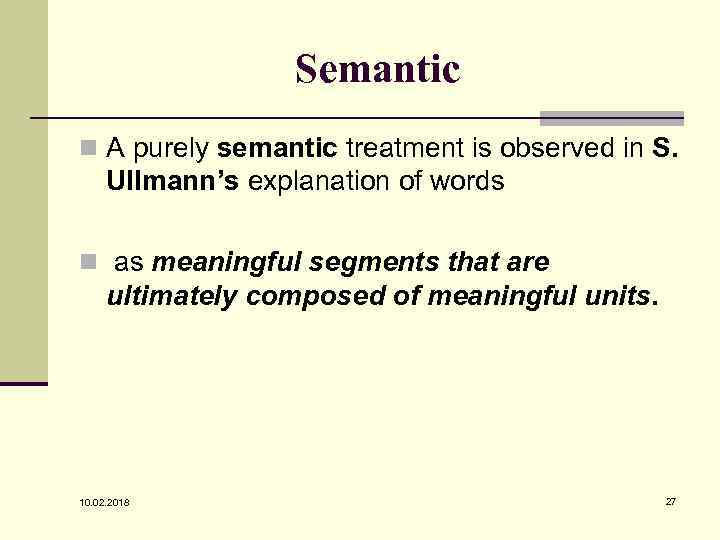 Semantic

A purely semantic treatment is observed in S. Ullmann's explanation of words

as meaningful segments that are ultimately composed of meaningful units.

10.02.2018

27